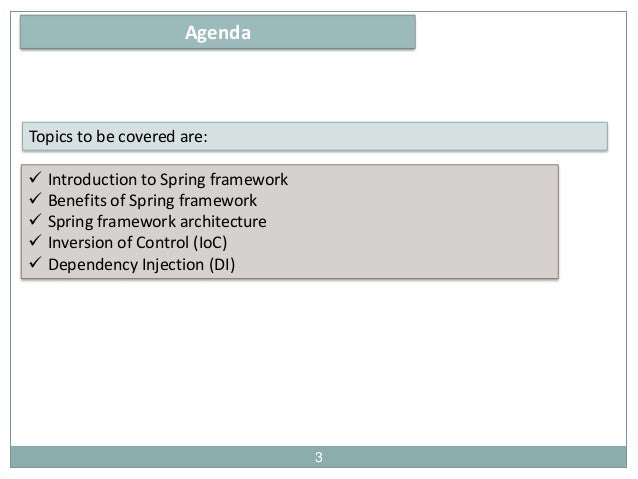 Agenda

Topics to be covered are:

✓ Introduction to Spring framework
✓ Benefits of Spring framework
✓ Spring framework architecture
✓ Inversion of Control (IoC)
✓ Dependency Injection (DI)

3